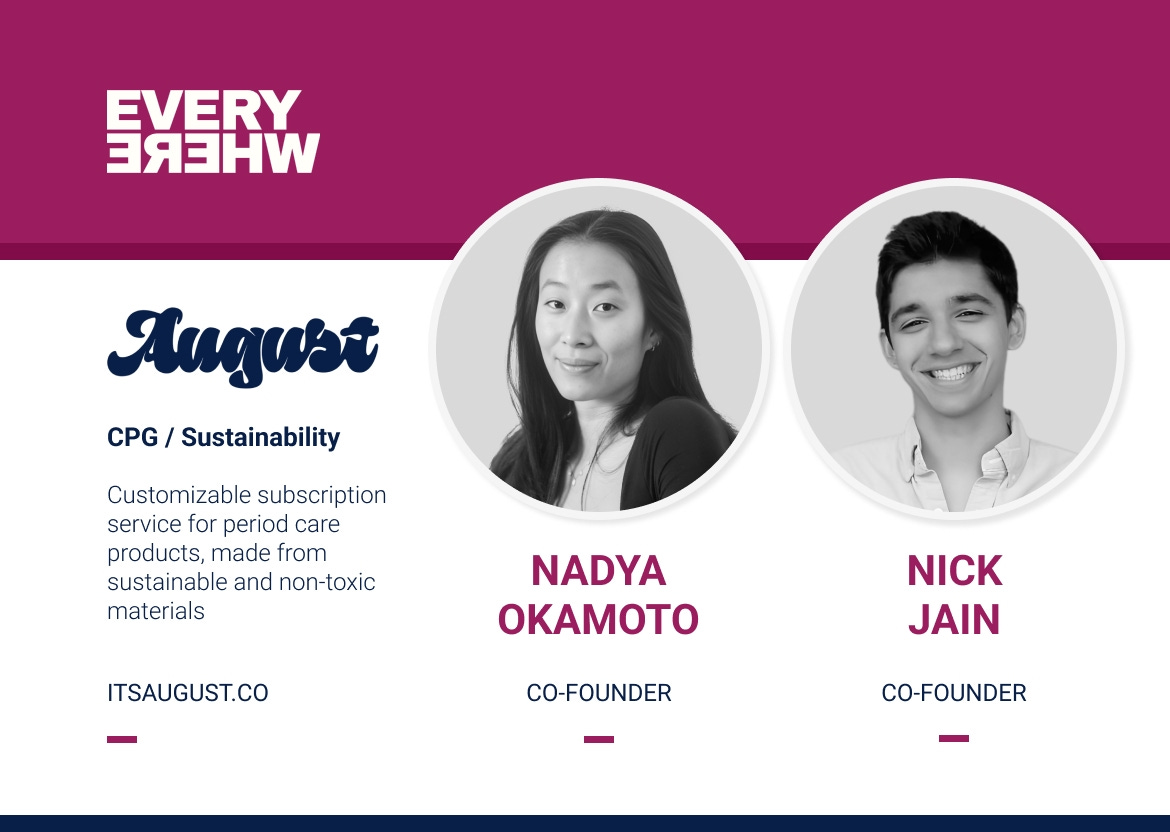 EVERY
WHERE

August

CPG / Sustainability

Customizable subscription service for period care products, made from sustainable and non-toxic materials

ITSAUGUST.CO

NADYA OKAMOTO

CO-FOUNDER

NICK JAIN

CO-FOUNDER